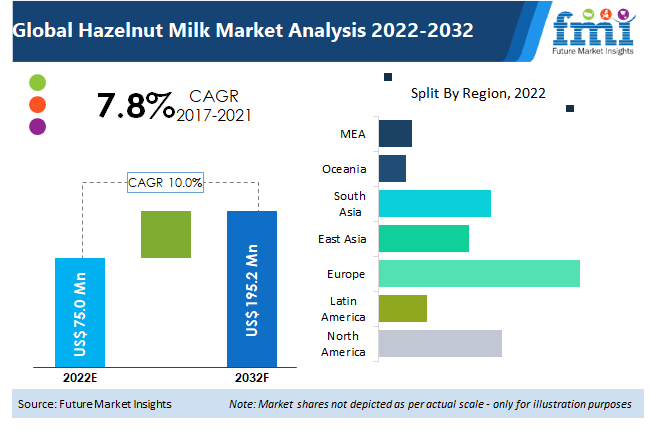 Global Hazelnut Milk Market Analysis 2022-2032

fmi
Future Market Insights

7.8% CAGR
2017-2021

CAGR 10.0%

US$ 75.0 Mn

US$ 195.2 Mn

2022E

2032F

Split By Region, 2022

MEA
Oceania
South Asia
East Asia
Europe
Latin America
North America

Source: Future Market Insights

Note: Market shares not depicted as per actual scale - only for illustration purposes